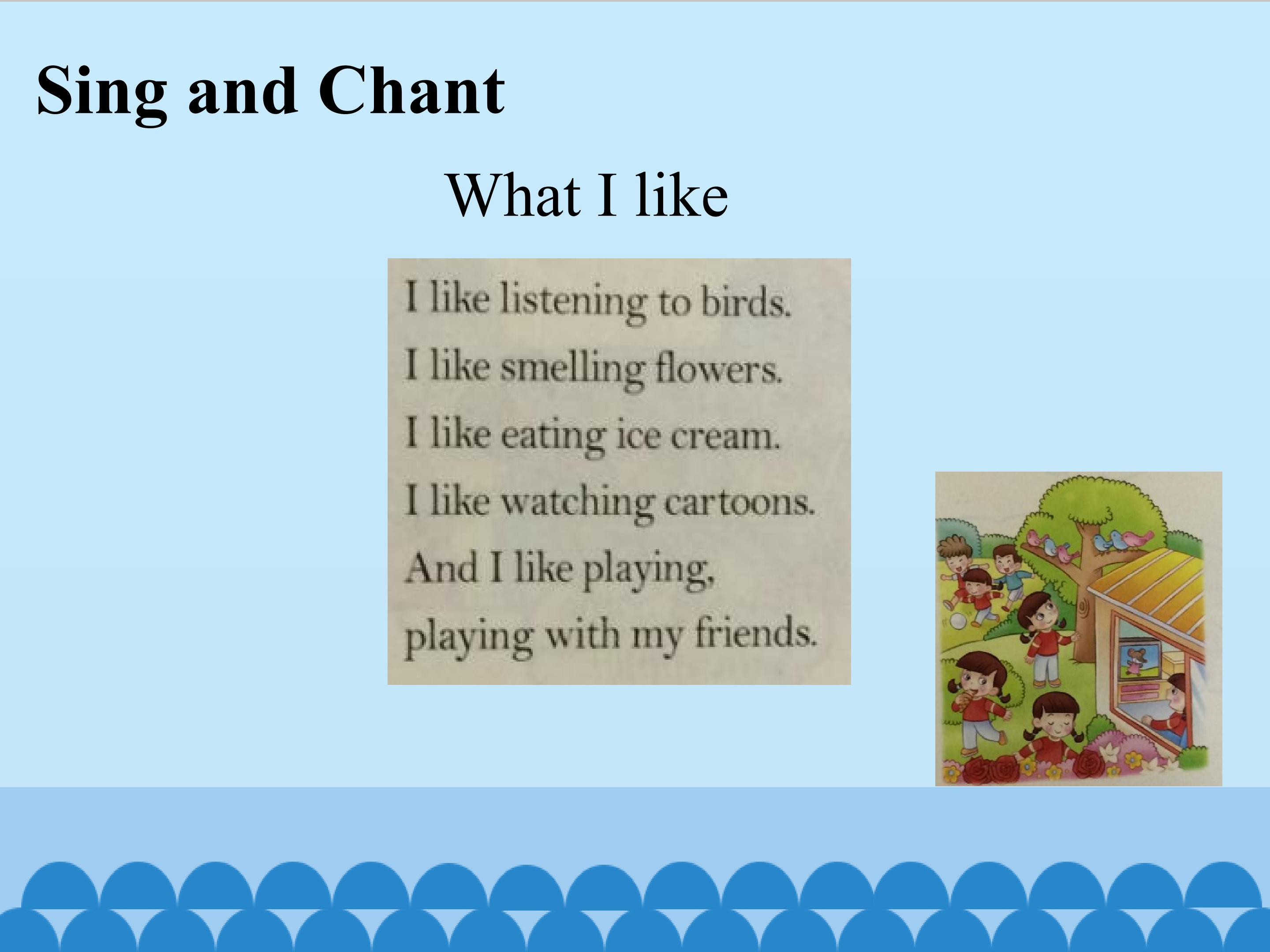 Sing and Chant

What I like

I like listening to birds.
I like smelling flowers.
I like eating ice cream.
I like watching cartoons.
And I like playing,
playing with my friends.